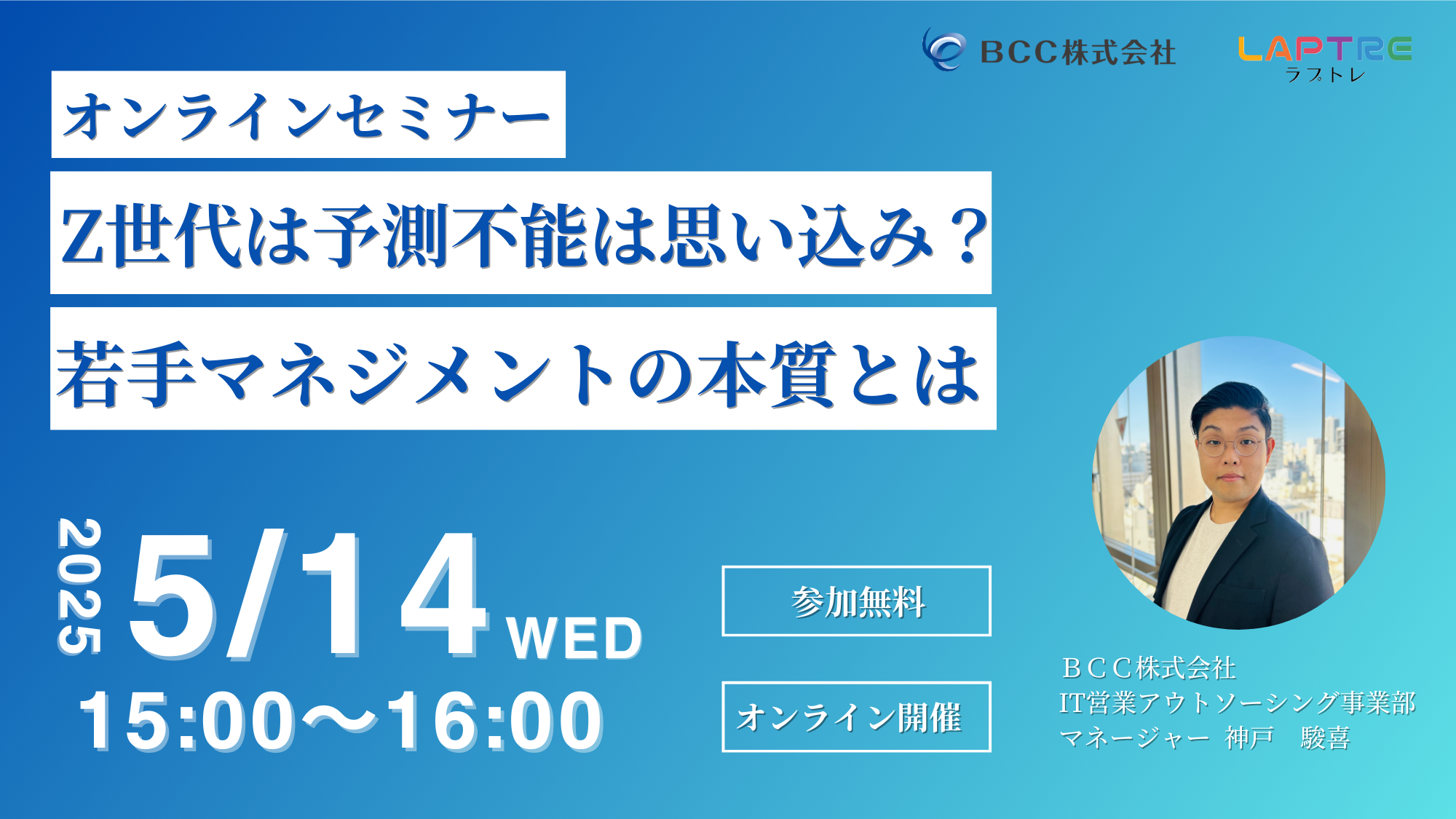 BCC株式会社

LAPTRE
ラプトレ

オンラインセミナー

Z世代は予測不能は思い込み？

若手マネジメントの本質とは

2025
5/14 WED
15:00〜16:00

参加無料

オンライン開催

ＢＣＣ株式会社
IT営業アウトソーシング事業部
マネージャー 神戸 駿喜